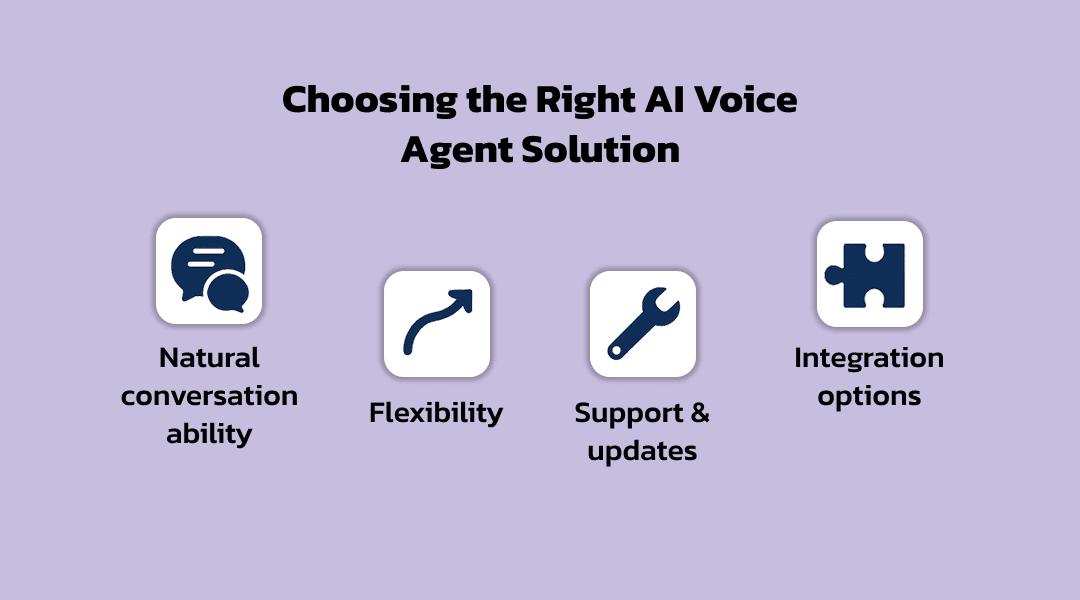 Choosing the Right AI Voice Agent Solution

Natural conversation ability

Flexibility

Support & updates

Integration options